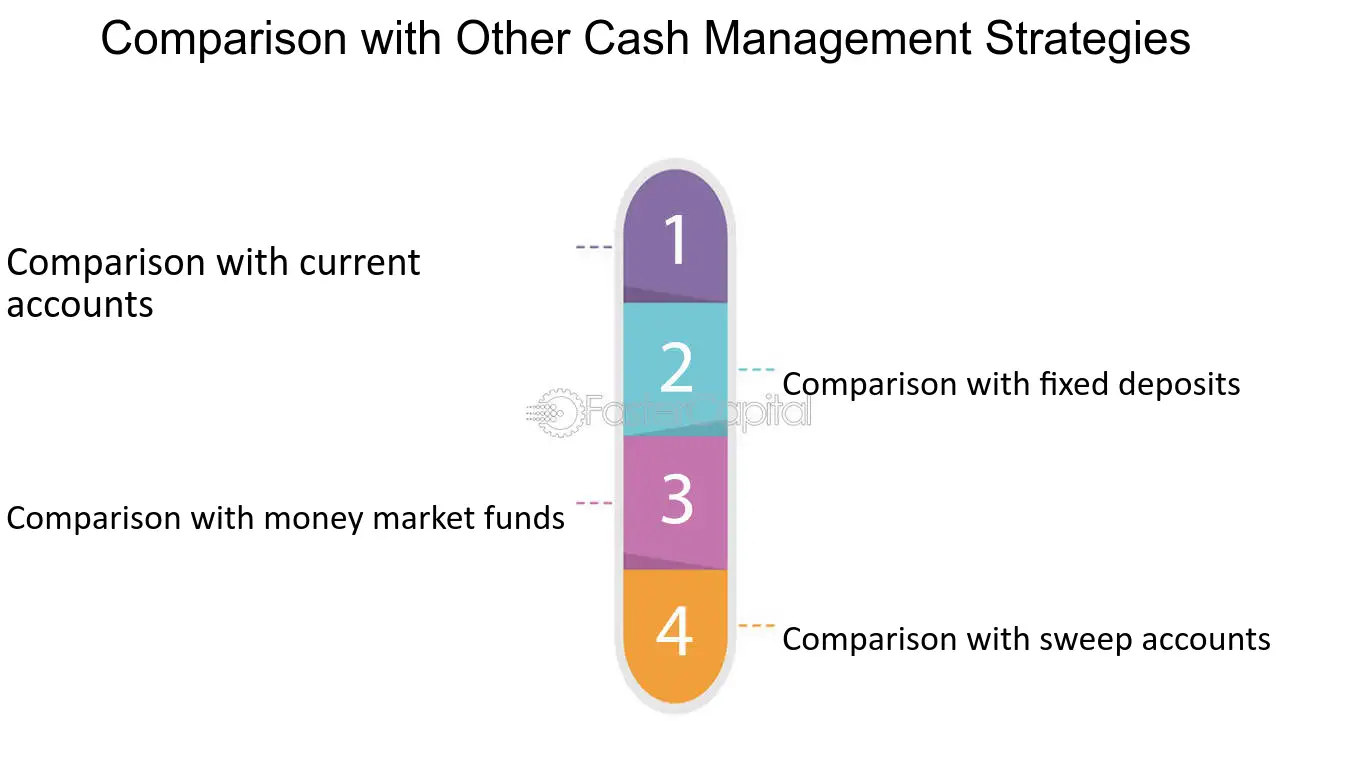 Comparison with Other Cash Management Strategies

1

Comparison with current accounts

2

Comparison with fixed deposits

FasterCapital

3

Comparison with money market funds

4

Comparison with sweep accounts